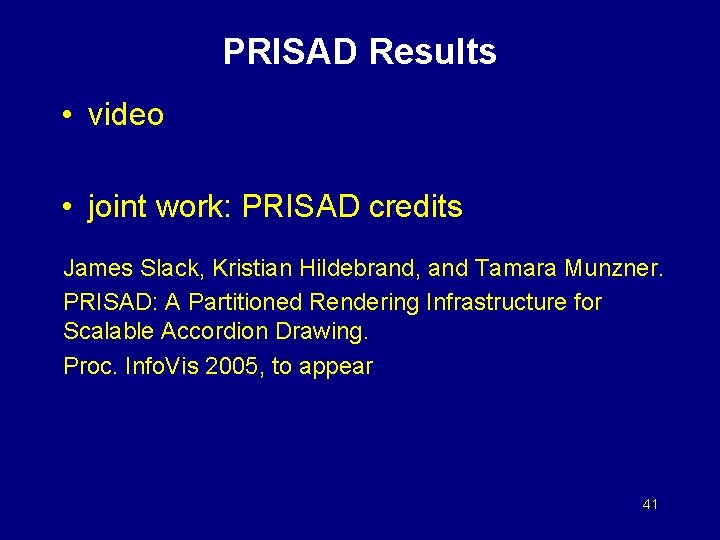 PRISAD Results

• video

• joint work: PRISAD credits

James Slack, Kristian Hildebrand, and Tamara Munzner.

PRISAD: A Partitioned Rendering Infrastructure for Scalable Accordion Drawing.

Proc. InfoVis 2005, to appear

41